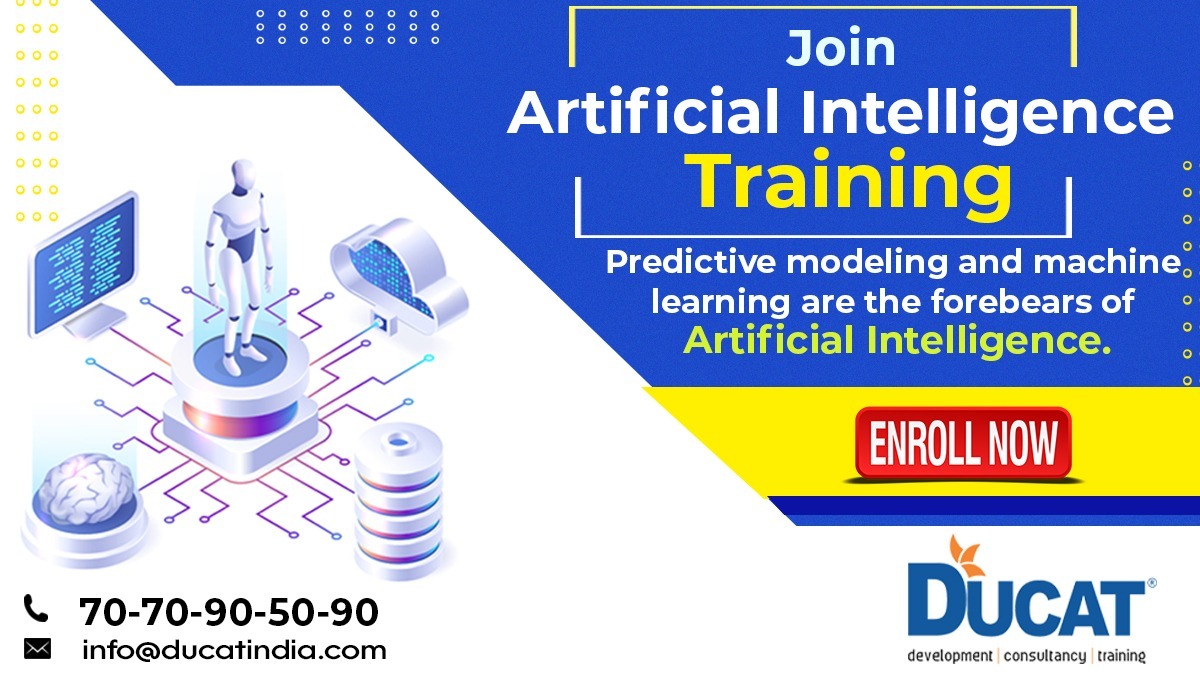 Join
Artificial Intelligence
Training

Predictive modeling and machine learning are the forebears of Artificial Intelligence.

ENROLL NOW

70-70-90-50-90
info@ducatindia.com

DUCAT®
development | consultancy | training